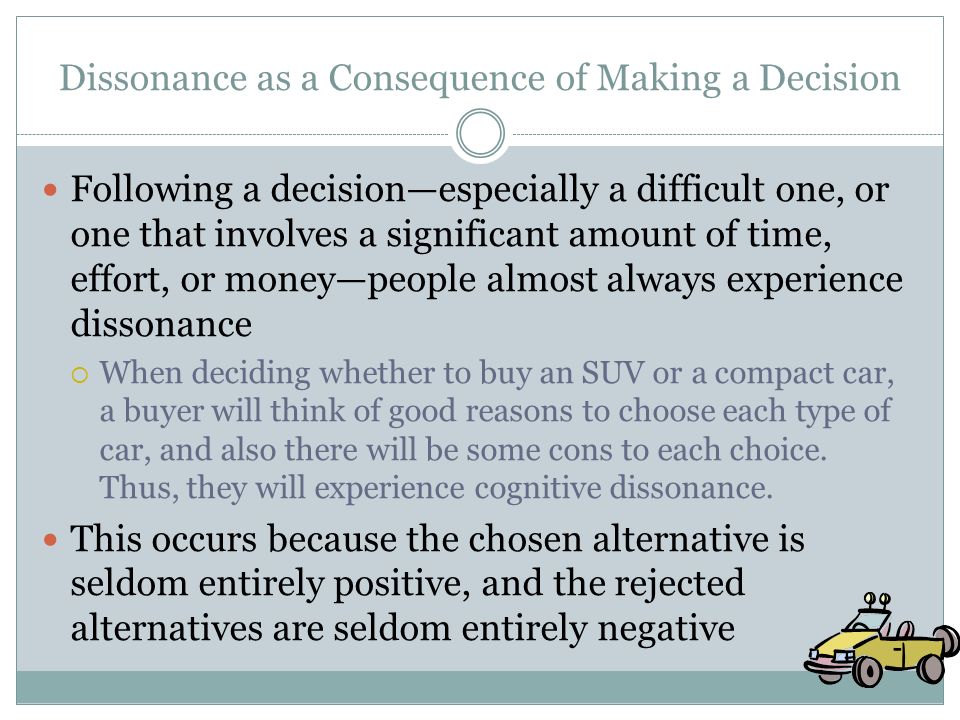 Dissonance as a Consequence of Making a Decision

Following a decision—especially a difficult one, or one that involves a significant amount of time, effort, or money—people almost always experience dissonance

When deciding whether to buy an SUV or a compact car, a buyer will think of good reasons to choose each type of car, and also there will be some cons to each choice. Thus, they will experience cognitive dissonance.

This occurs because the chosen alternative is seldom entirely positive, and the rejected alternatives are seldom entirely negative